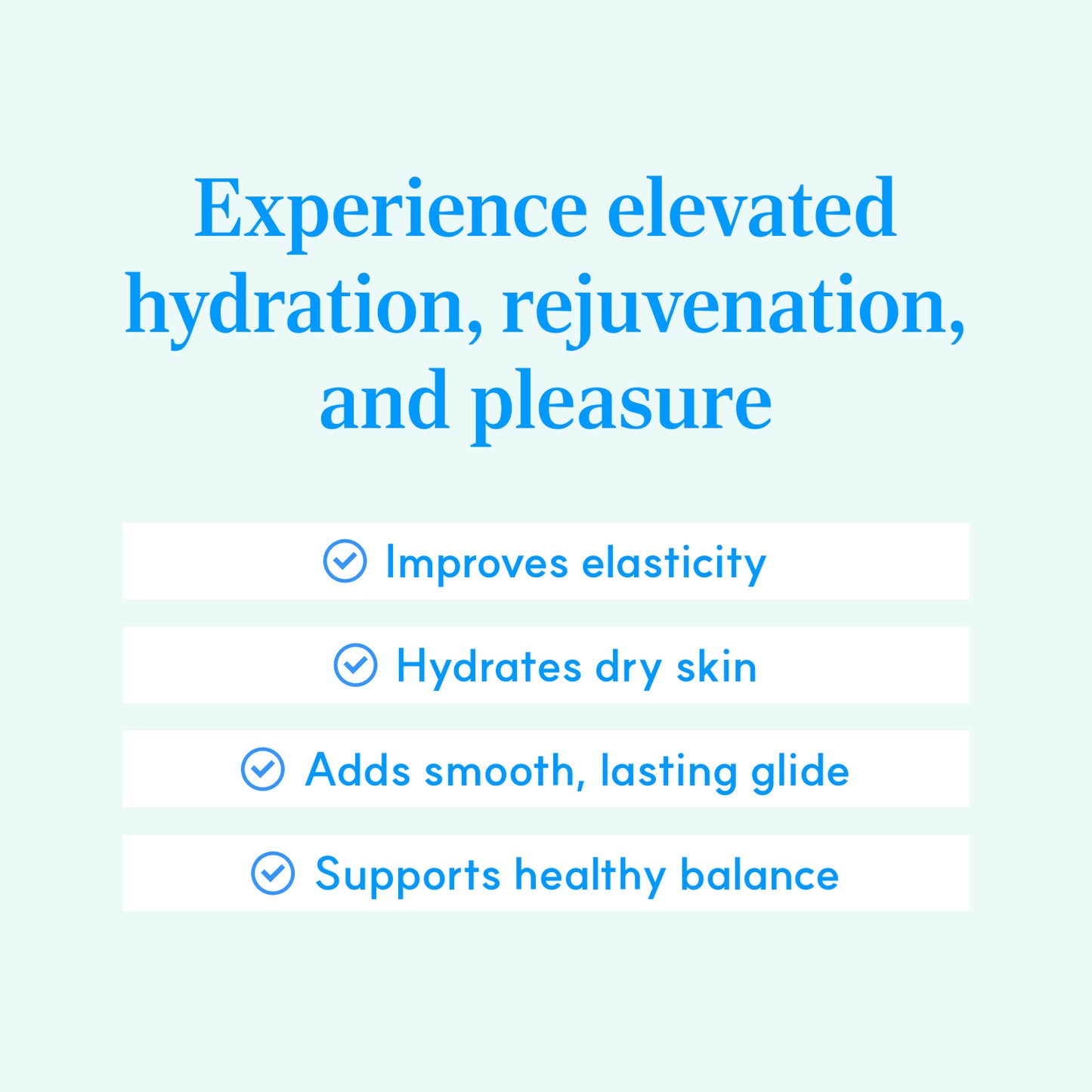 Experience elevated hydration, rejuvenation, and pleasure

Improves elasticity

Hydrates dry skin

Adds smooth, lasting glide

Supports healthy balance